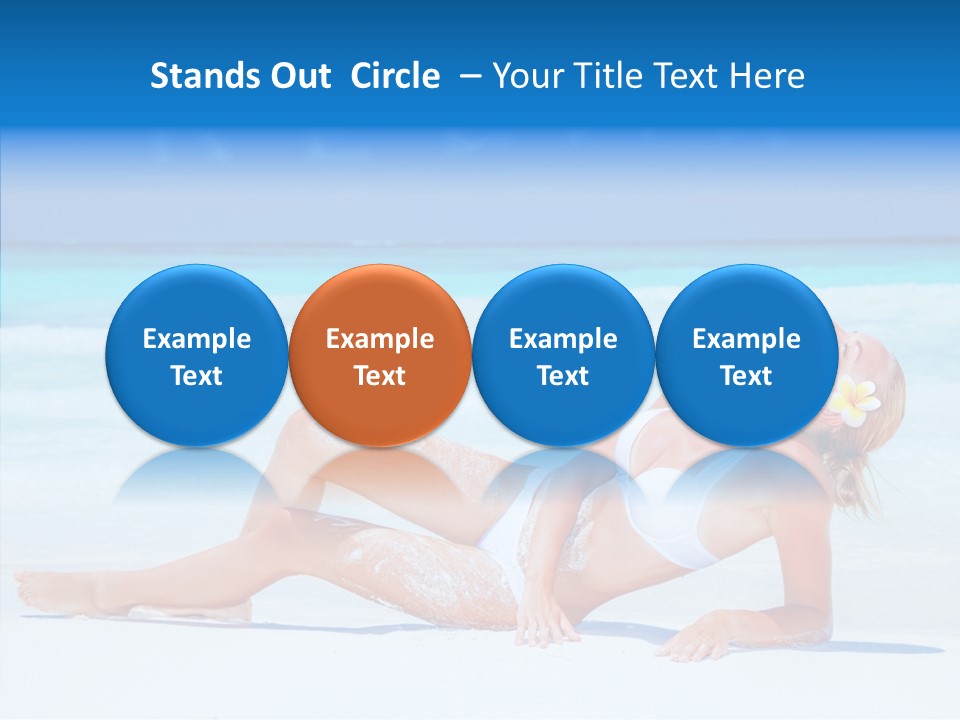 Stands Out Circle – Your Title Text Here

Example Text

Example Text

Example Text

Example Text